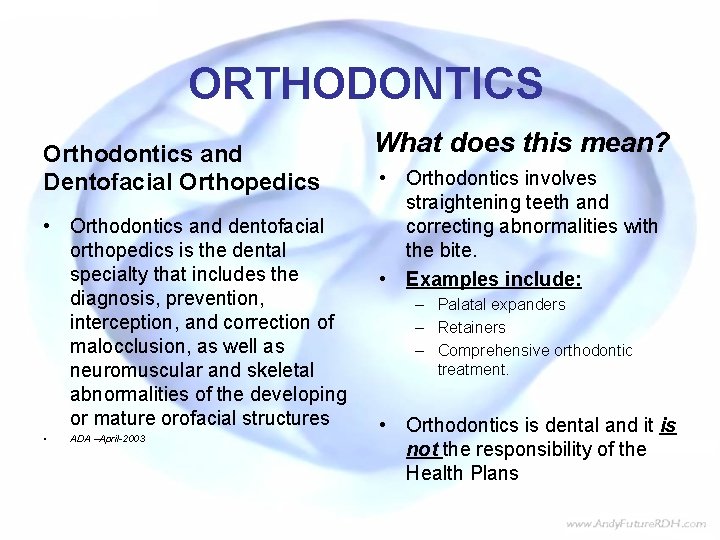 ORTHODONTICS

Orthodontics and Dentofacial Orthopedics

• Orthodontics and dentofacial orthopedics is the dental specialty that includes the diagnosis, prevention, interception, and correction of malocclusion, as well as neuromuscular and skeletal abnormalities of the developing or mature orofacial structures

• ADA –April-2003

What does this mean?

• Orthodontics involves straightening teeth and correcting abnormalities with the bite.

• Examples include:
– Palatal expanders
– Retainers
– Comprehensive orthodontic treatment.

• Orthodontics is dental and it is not the responsibility of the Health Plans

www.AndyFutureRDH.com